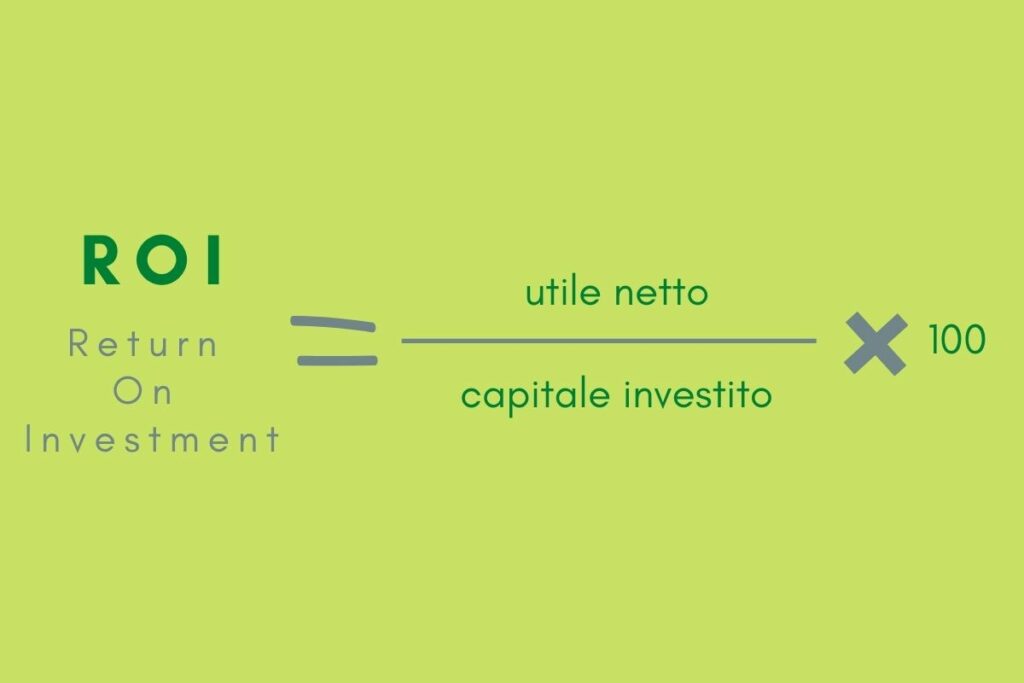 ROI
Return On Investment

$= \frac{\text{utile netto}}{\text{capitale investito}} \times 100$